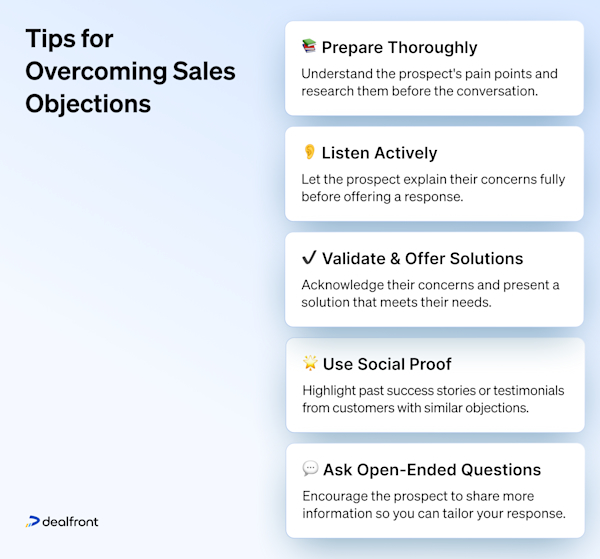 Tips for Overcoming Sales Objections

📚 Prepare Thoroughly

Understand the prospect's pain points and research them before the conversation.

👂 Listen Actively

Let the prospect explain their concerns fully before offering a response.

✓ Validate & Offer Solutions

Acknowledge their concerns and present a solution that meets their needs.

🌟 Use Social Proof

Highlight past success stories or testimonials from customers with similar objections.

💬 Ask Open-Ended Questions

Encourage the prospect to share more information so you can tailor your response.

dealfront